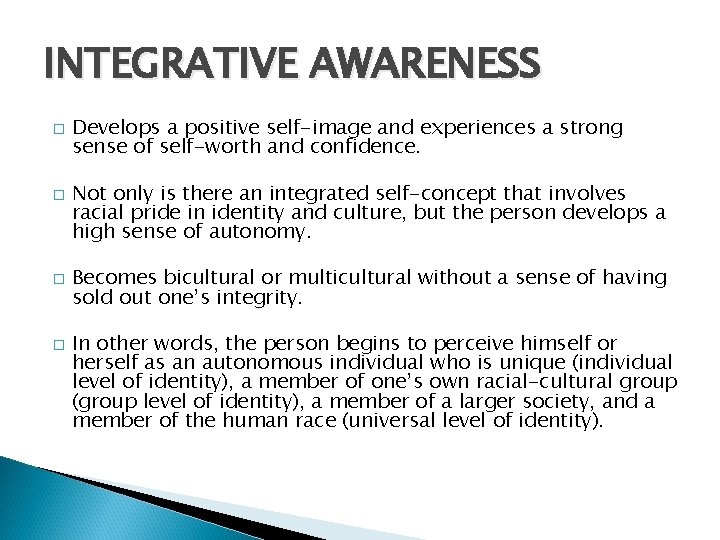 INTEGRATIVE AWARENESS

□ Develops a positive self-image and experiences a strong sense of self-worth and confidence.

□ Not only is there an integrated self-concept that involves racial pride in identity and culture, but the person develops a high sense of autonomy.

□ Becomes bicultural or multicultural without a sense of having sold out one's integrity.

□ In other words, the person begins to perceive himself or herself as an autonomous individual who is unique (individual level of identity), a member of one's own racial-cultural group (group level of identity), a member of a larger society, and a member of the human race (universal level of identity).